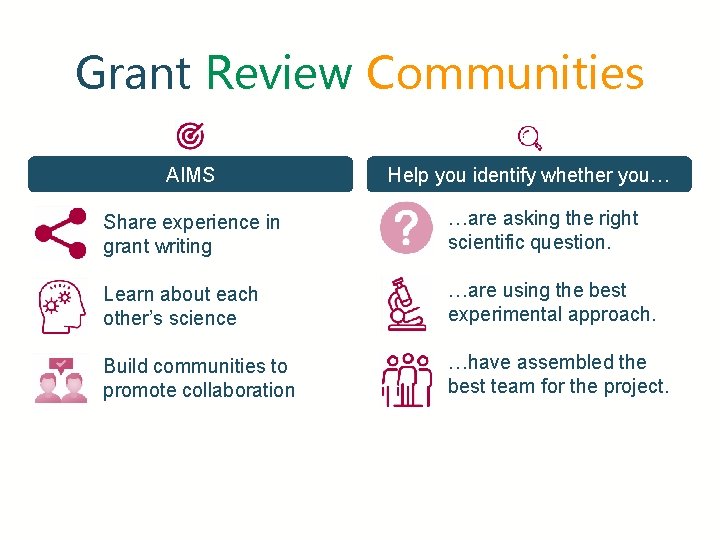 Grant Review Communities

AIMS

Share experience in grant writing

Learn about each other's science

Build communities to promote collaboration

Help you identify whether you…

…are asking the right scientific question.

…are using the best experimental approach.

…have assembled the best team for the project.